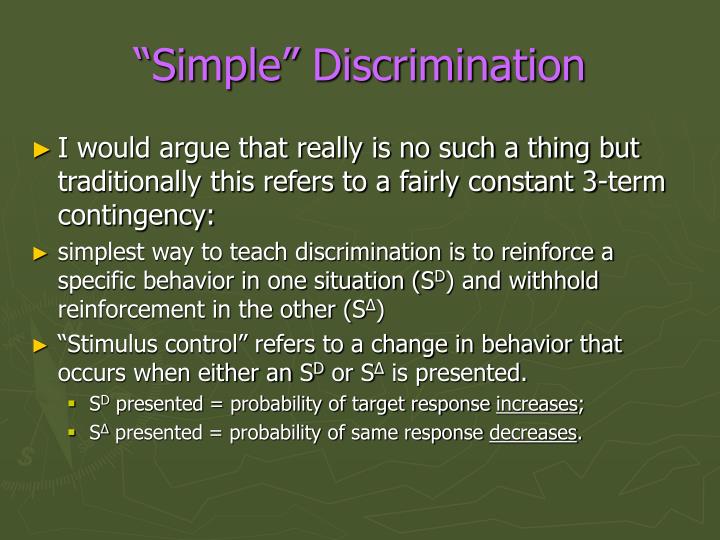 “Simple” Discrimination

► I would argue that really is no such a thing but traditionally this refers to a fairly constant 3-term contingency:

► simplest way to teach discrimination is to reinforce a specific behavior in one situation ($S^D$) and withhold reinforcement in the other ($S^\Delta$)

► “Stimulus control” refers to a change in behavior that occurs when either an $S^D$ or $S^\Delta$ is presented.

▪ $S^D$ presented = probability of target response increases;

▪ $S^\Delta$ presented = probability of same response decreases.